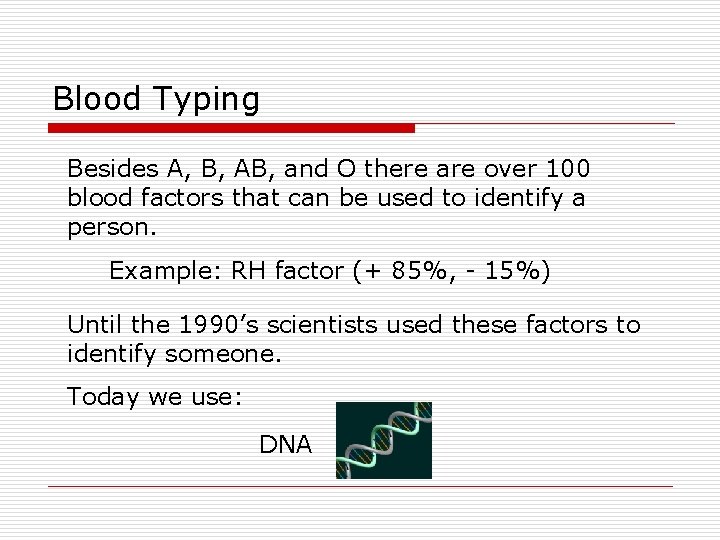 Blood Typing

Besides A, B, AB, and O there are over 100 blood factors that can be used to identify a person.

Example: RH factor (+ 85%, - 15%)

Until the 1990's scientists used these factors to identify someone.

Today we use:

DNA